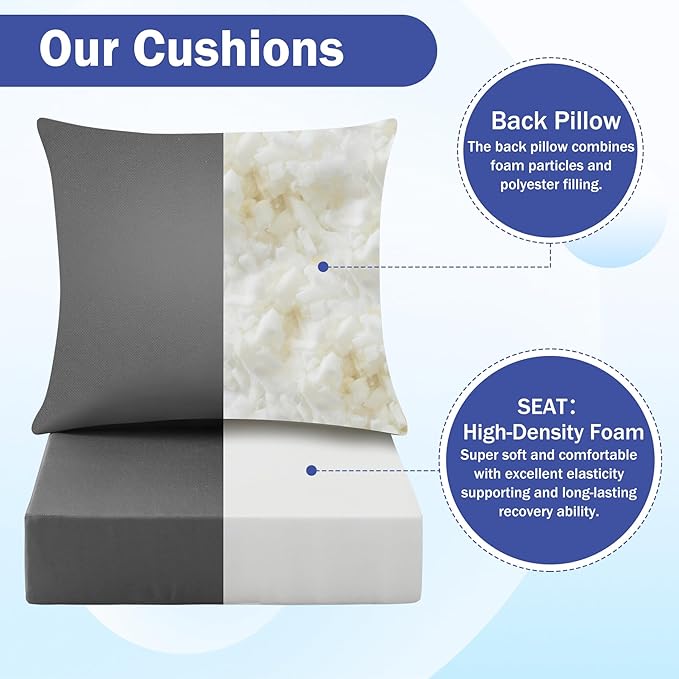 Our Cushions

Back Pillow
The back pillow combines foam particles and polyester filling.

SEAT:
High-Density Foam
Super soft and comfortable with excellent elasticity supporting and long-lasting recovery ability.